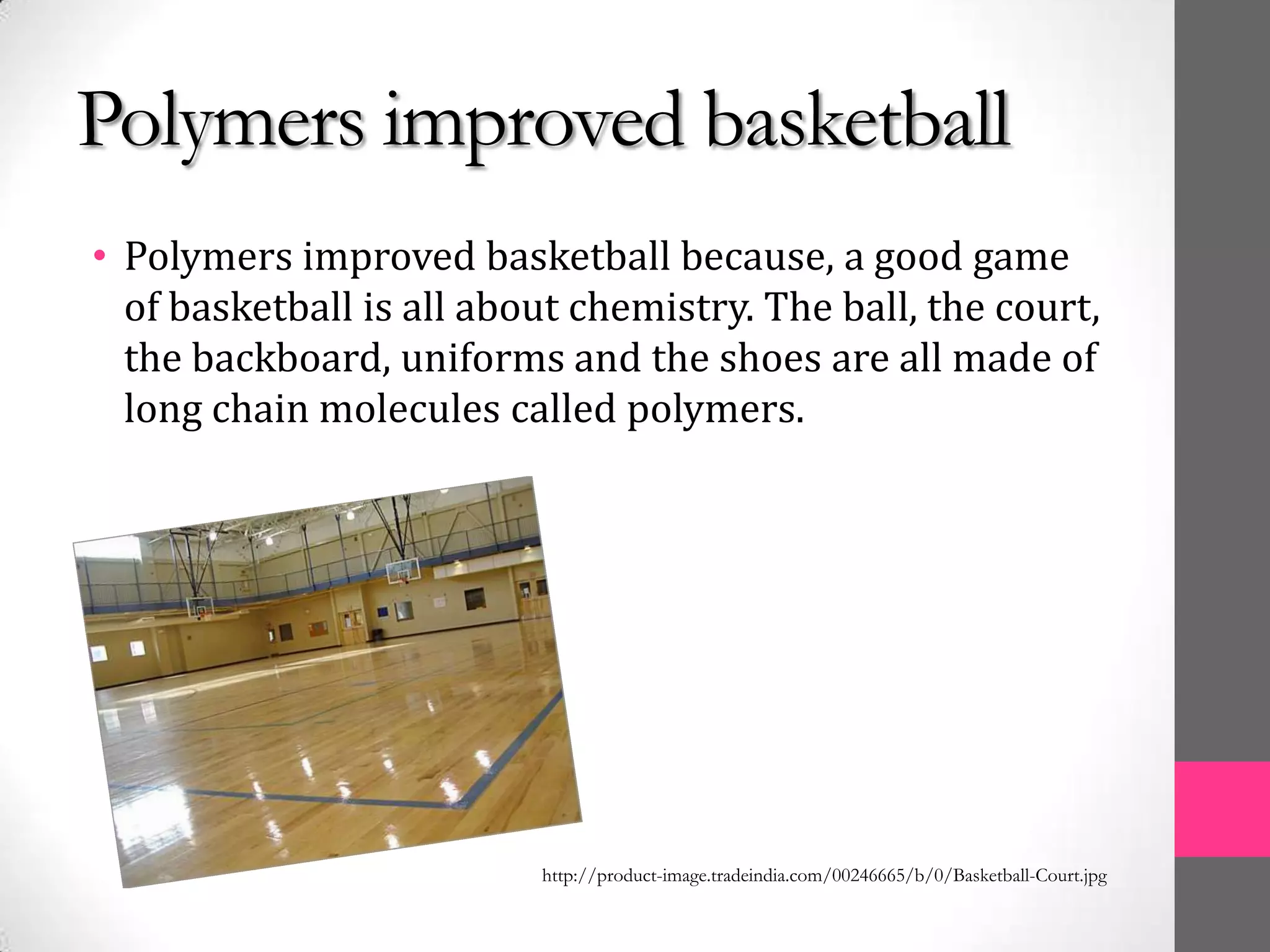 Polymers improved basketball

• Polymers improved basketball because, a good game of basketball is all about chemistry. The ball, the court, the backboard, uniforms and the shoes are all made of long chain molecules called polymers.

http://product-image.tradeindia.com/00246665/b/0/Basketball-Court.jpg